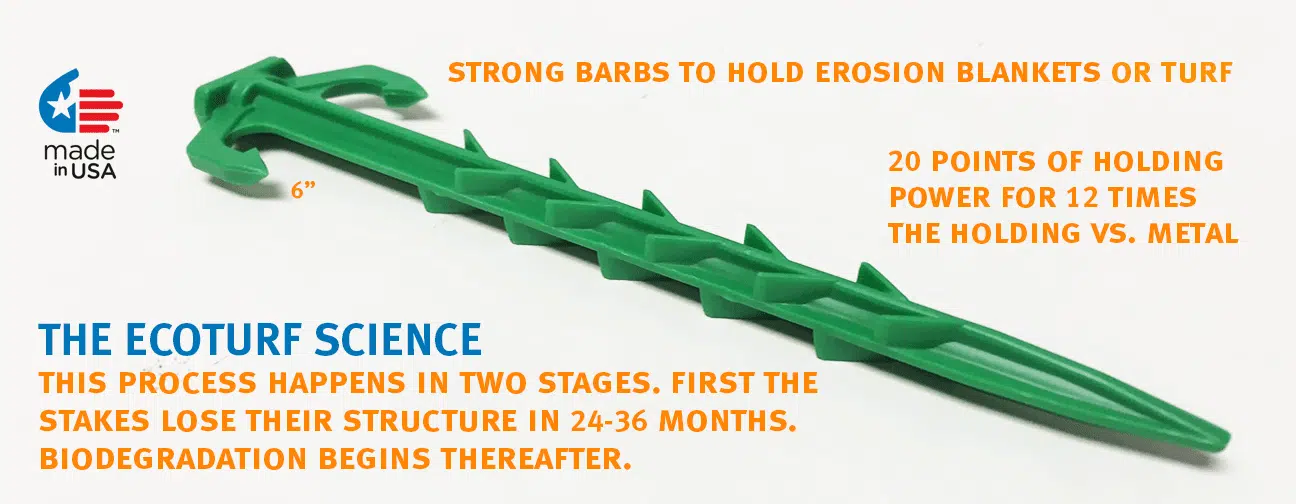 made in USA

STRONG BARBS TO HOLD EROSION BLANKETS OR TURF

6”

20 POINTS OF HOLDING POWER FOR 12 TIMES THE HOLDING VS. METAL

THE ECOTURF SCIENCE

THIS PROCESS HAPPENS IN TWO STAGES. FIRST THE STAKES LOSE THEIR STRUCTURE IN 24-36 MONTHS. BIODEGRADATION BEGINS THEREAFTER.